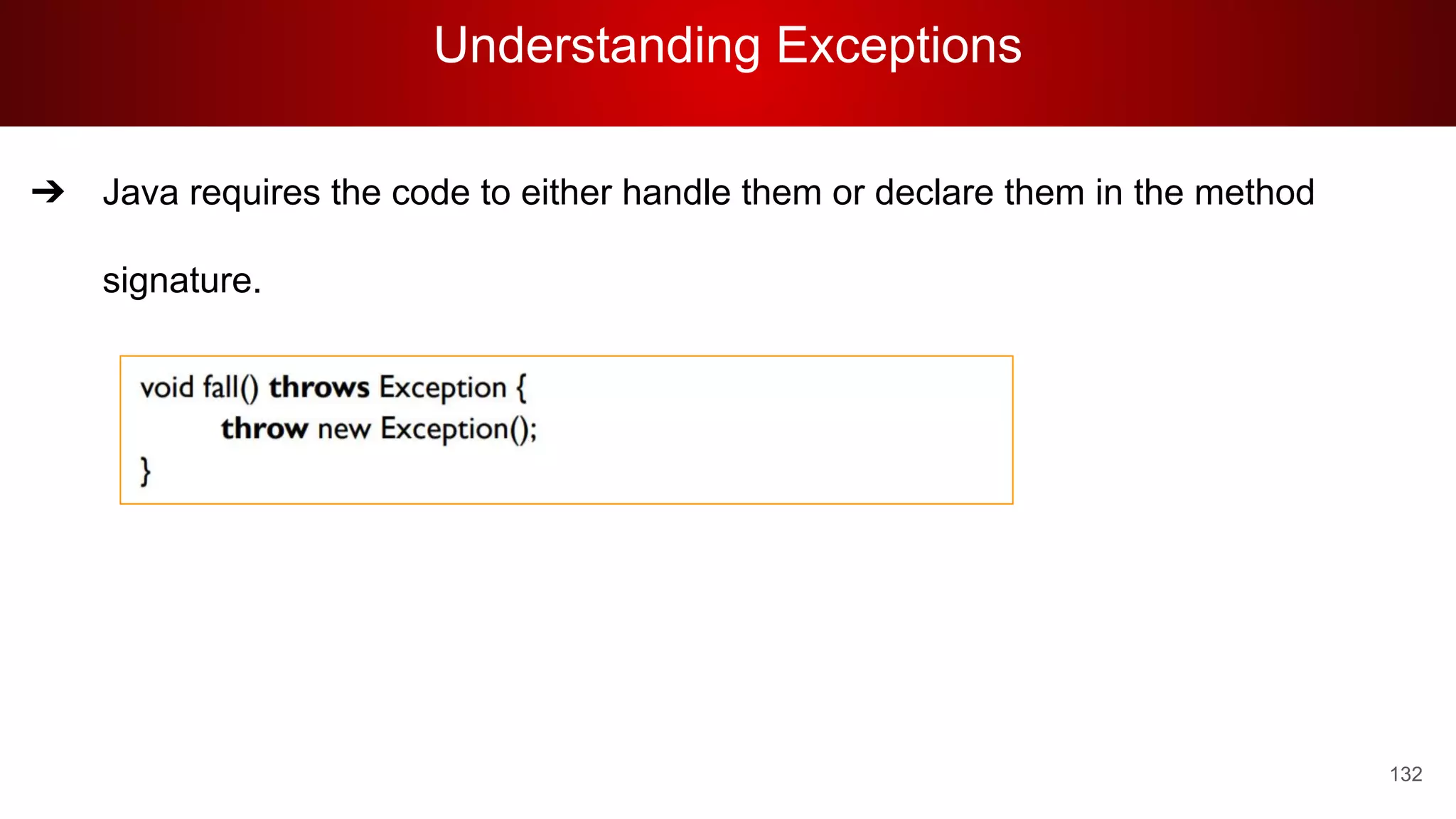 Understanding Exceptions

➔ Java requires the code to either handle them or declare them in the method signature.

void fall() throws Exception {
	throw new Exception();
}

132